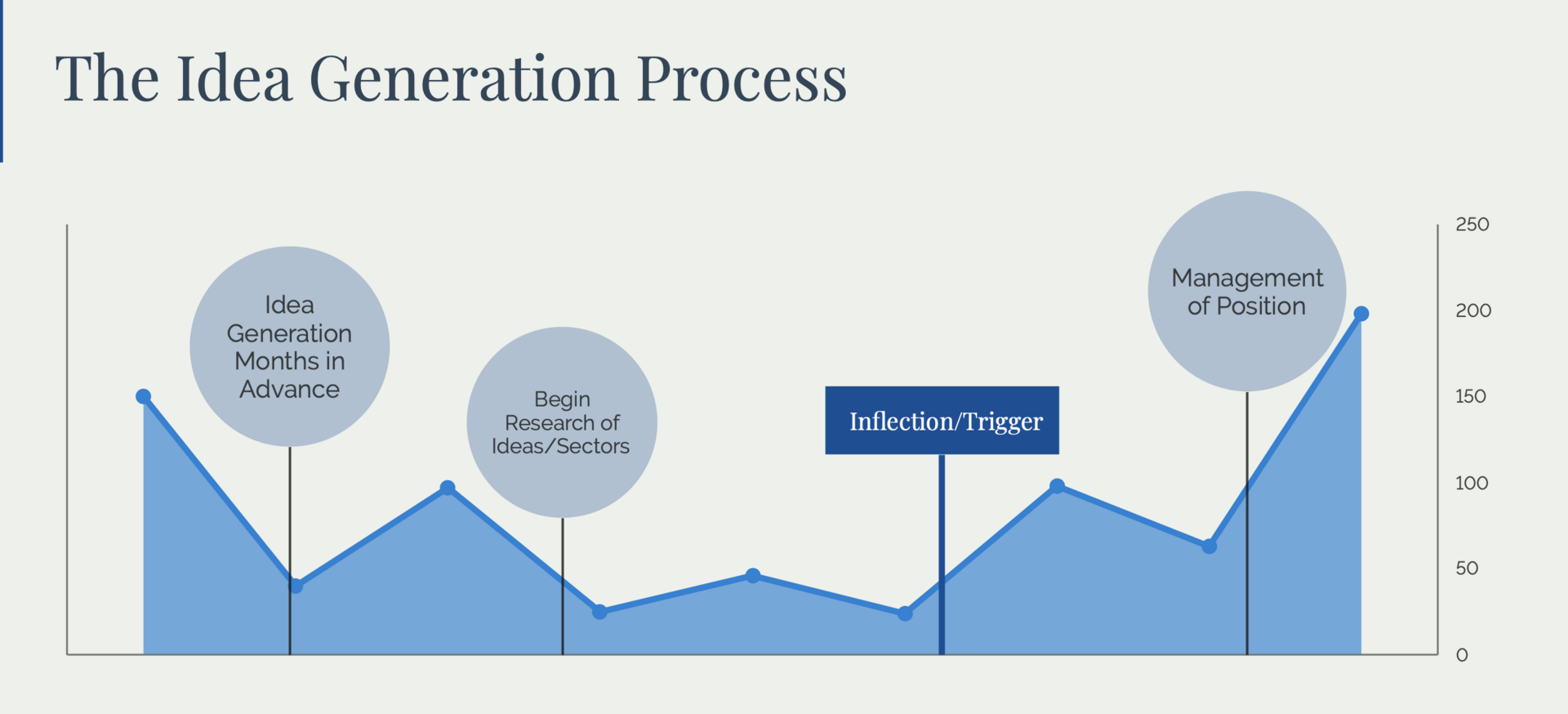 The Idea Generation Process

Idea Generation Months in Advance

Begin Research of Ideas/Sectors

Inflection/Trigger

Management of Position

250
200
150
100
50
0